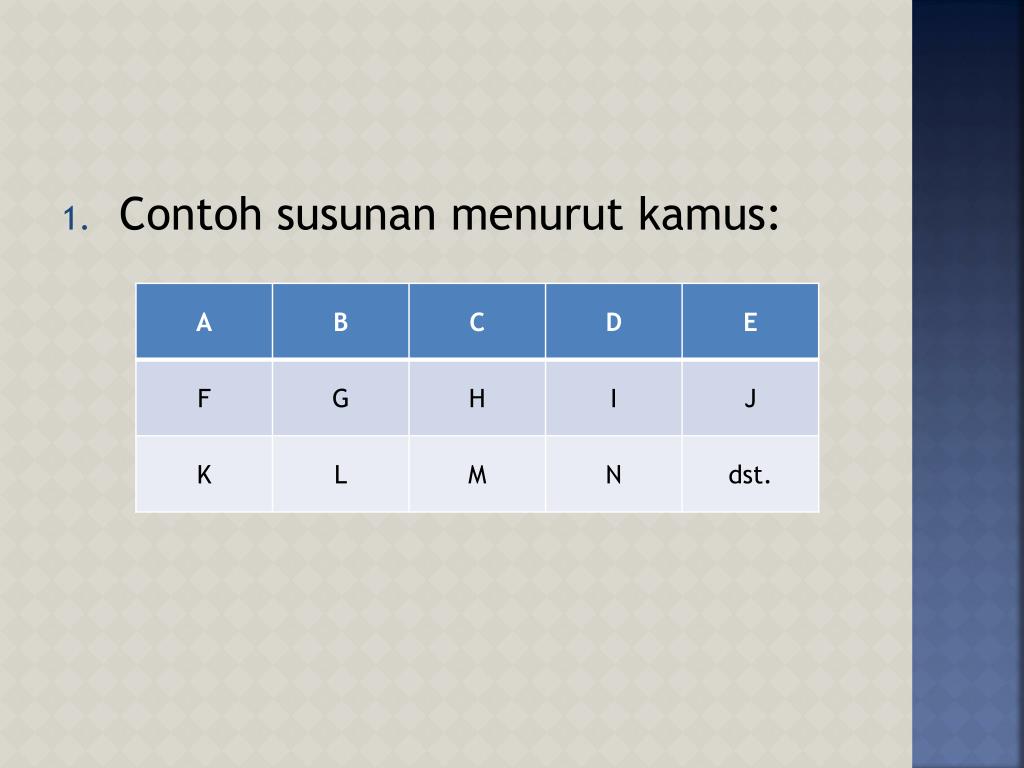 1. Contoh susunan menurut kamus:

| A | B | C | D | E |
|---|---|---|---|---|
| F | G | H | I | J |
| K | L | M | N | dst. |